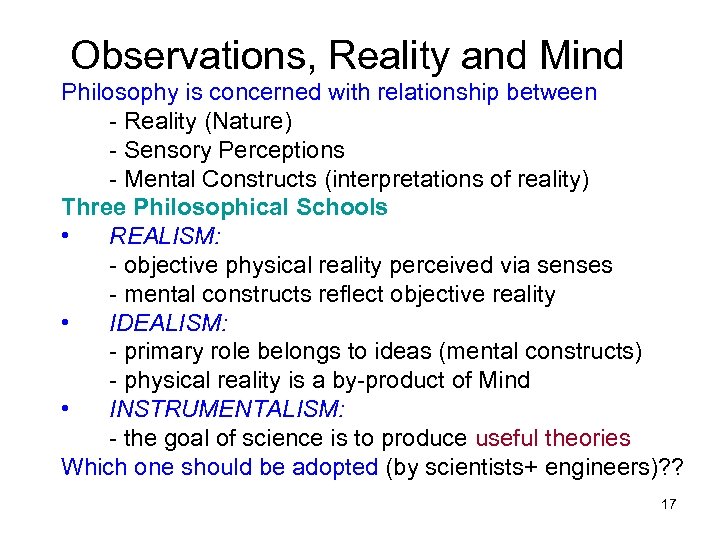 Observations, Reality and Mind

Philosophy is concerned with relationship between
- Reality (Nature)
- Sensory Perceptions
- Mental Constructs (interpretations of reality)

Three Philosophical Schools

• REALISM:
- objective physical reality perceived via senses
- mental constructs reflect objective reality

• IDEALISM:
- primary role belongs to ideas (mental constructs)
- physical reality is a by-product of Mind

• INSTRUMENTALISM:
- the goal of science is to produce useful theories

Which one should be adopted (by scientists+ engineers)??

17